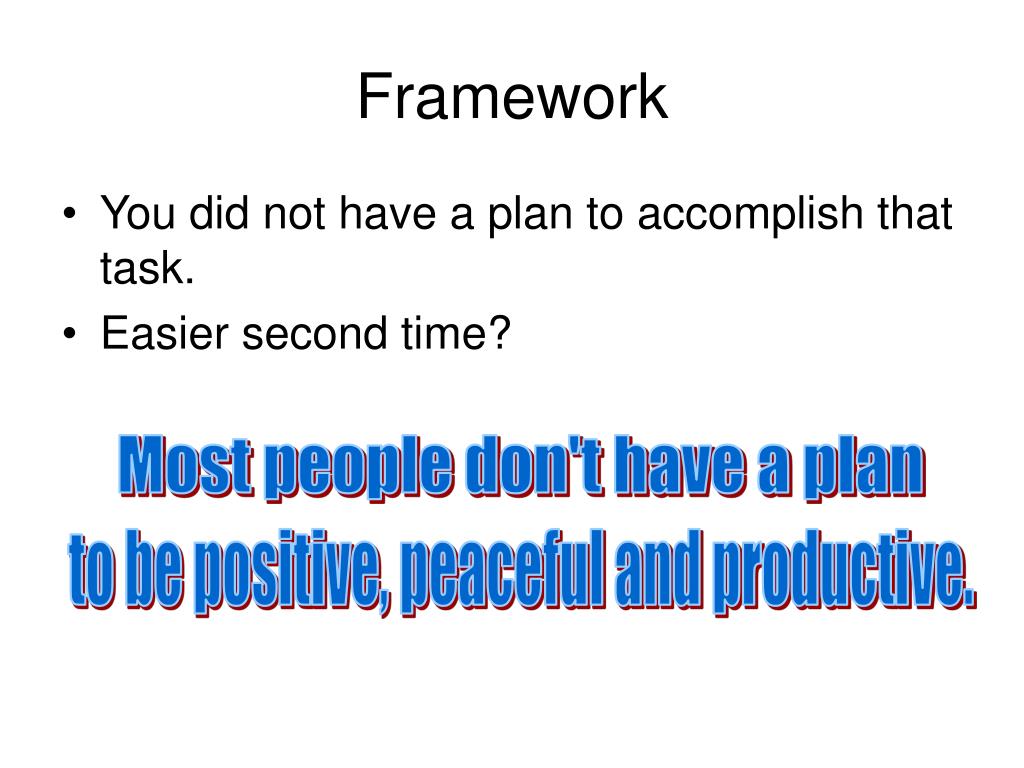 Framework

• You did not have a plan to accomplish that task.
• Easier second time?

Most people don't have a plan to be positive, peaceful and productive.